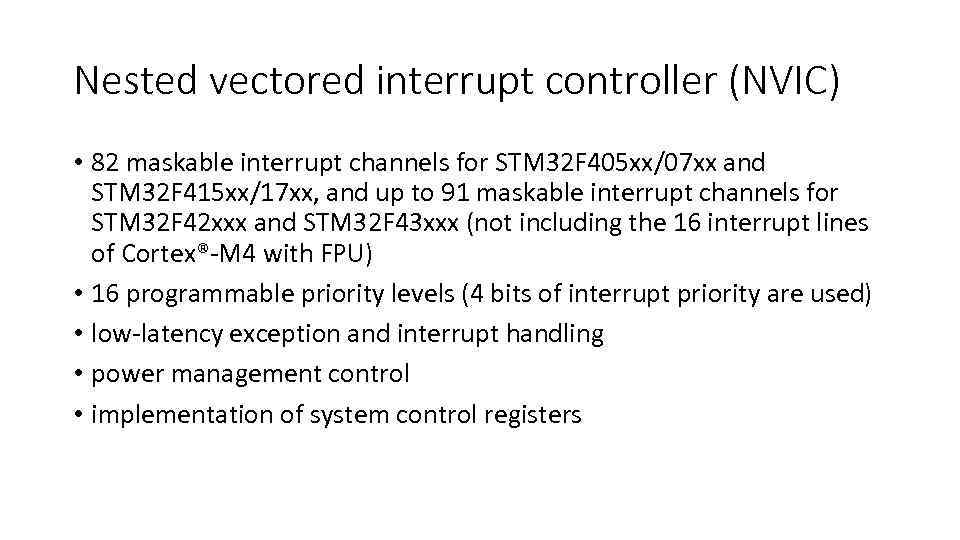 Nested vectored interrupt controller (NVIC)

• 82 maskable interrupt channels for STM32F405xx/07xx and STM32F415xx/17xx, and up to 91 maskable interrupt channels for STM32F42xxx and STM32F43xxx (not including the 16 interrupt lines of Cortex®-M4 with FPU)
• 16 programmable priority levels (4 bits of interrupt priority are used)
• low-latency exception and interrupt handling
• power management control
• implementation of system control registers